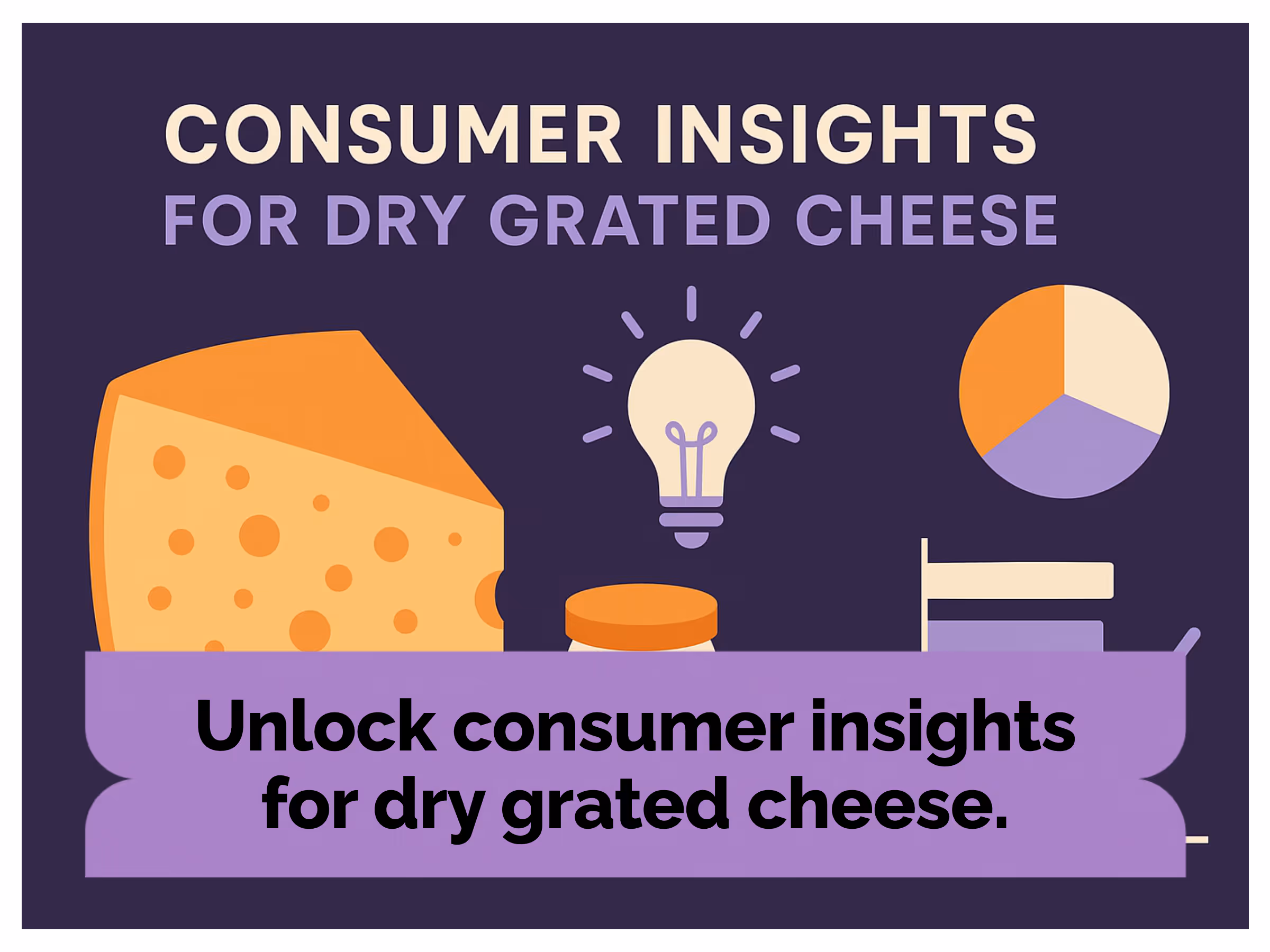 CONSUMER INSIGHTS
FOR DRY GRATED CHEESE

Unlock consumer insights for dry grated cheese.